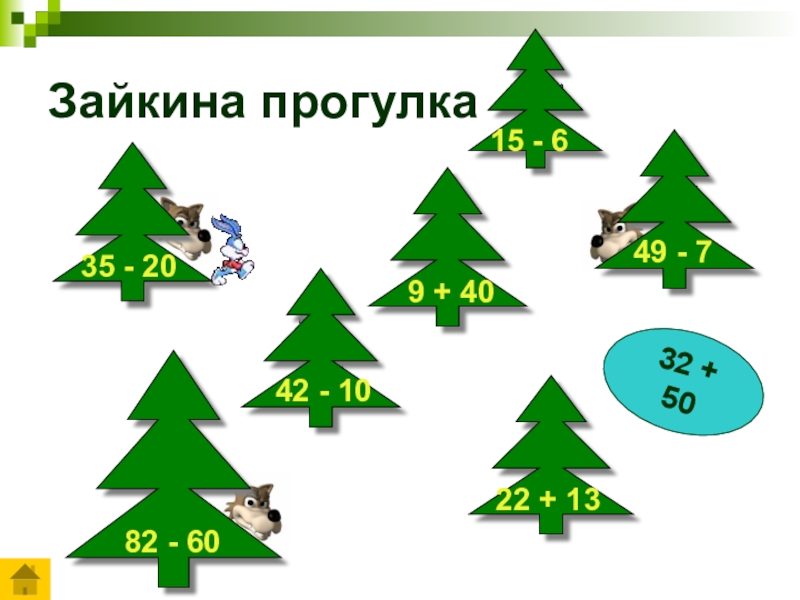 Зайкина прогулка

15 - 6

35 - 20

9 + 40

49 - 7

42 - 10

32 + 50

82 - 60

22 + 13